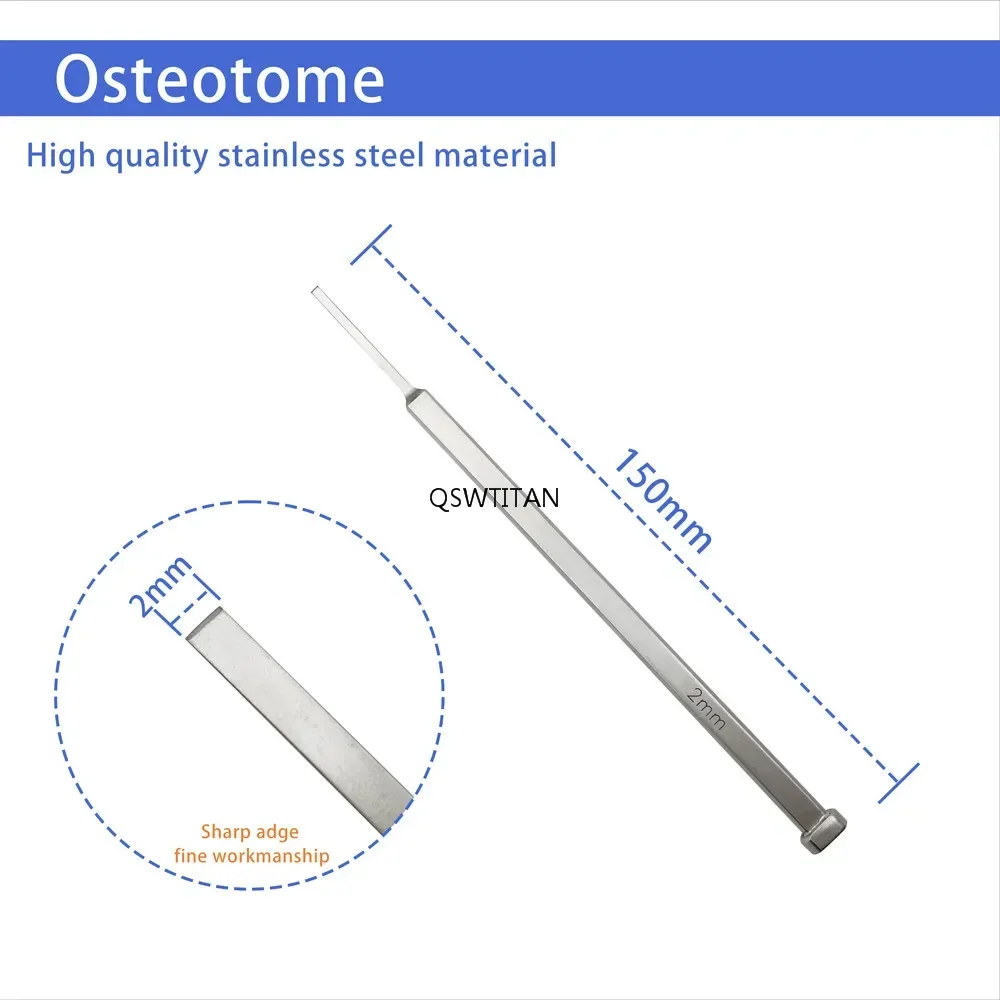 Osteotome

High quality stainless steel material

150mm

QSWTITAN

2mm

2mm

Sharp adge
fine workmanship